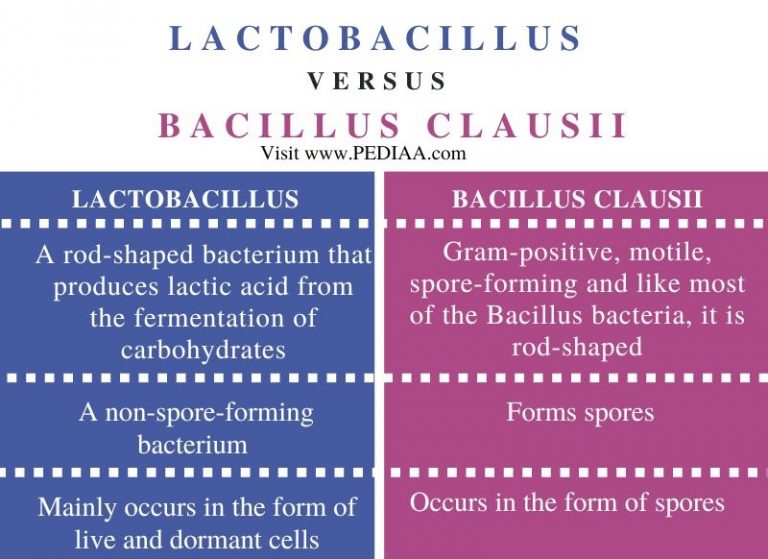 LACTOBACILLUS

VERSUS

BACILLUS CLAUSII

Visit www.PEDIAA.com

| LACTOBACILLUS | BACILLUS CLAUSII |
|---|---|
| A rod-shaped bacterium that produces lactic acid from the fermentation of carbohydrates | Gram-positive, motile, spore-forming and like most of the Bacillus bacteria, it is rod-shaped |
| A non-spore-forming bacterium | Forms spores |
| Mainly occurs in the form of live and dormant cells | Occurs in the form of spores |